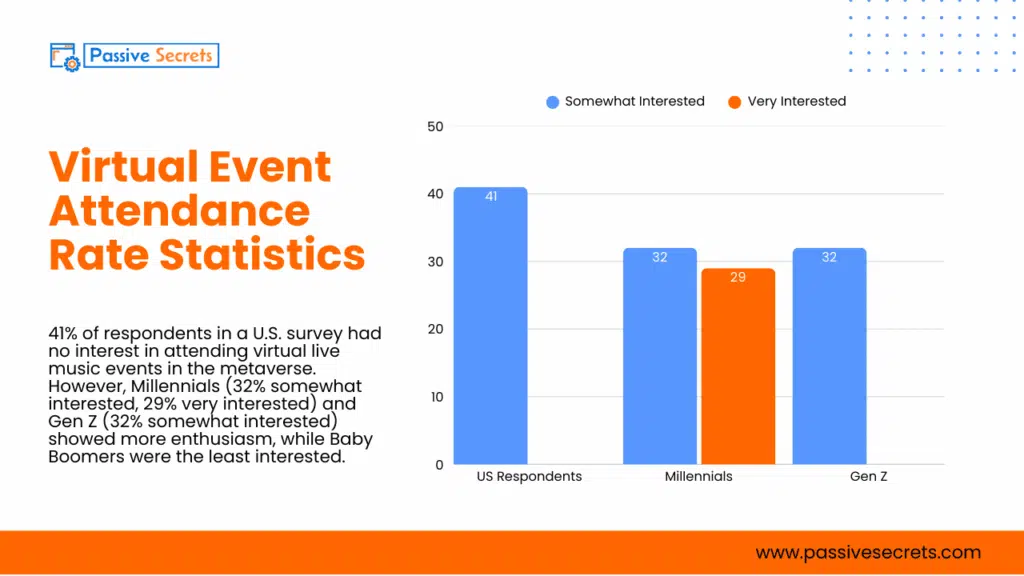 Passive Secrets

Virtual Event Attendance Rate Statistics

41% of respondents in a U.S. survey had no interest in attending virtual live music events in the metaverse. However, Millennials (32% somewhat interested, 29% very interested) and Gen Z (32% somewhat interested) showed more enthusiasm, while Baby Boomers were the least interested.

Somewhat Interested Very Interested

50
40
30
20
10
0

41
32
29
32

US Respondents Millennials Gen Z

www.passivesecrets.com